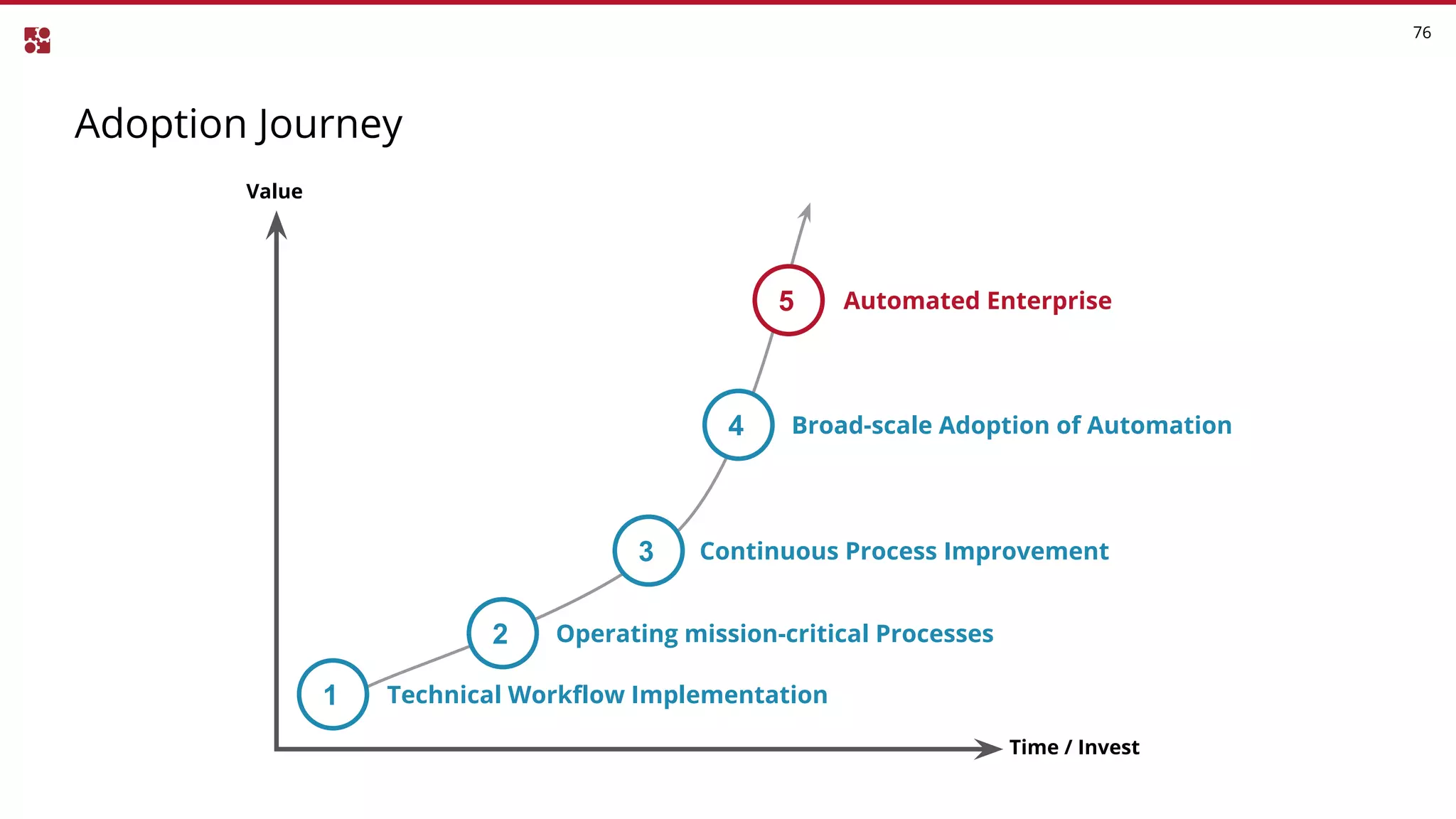 76

Adoption Journey

Value

5 Automated Enterprise

4 Broad-scale Adoption of Automation

3 Continuous Process Improvement

2 Operating mission-critical Processes

1 Technical Workflow Implementation

Time / Invest